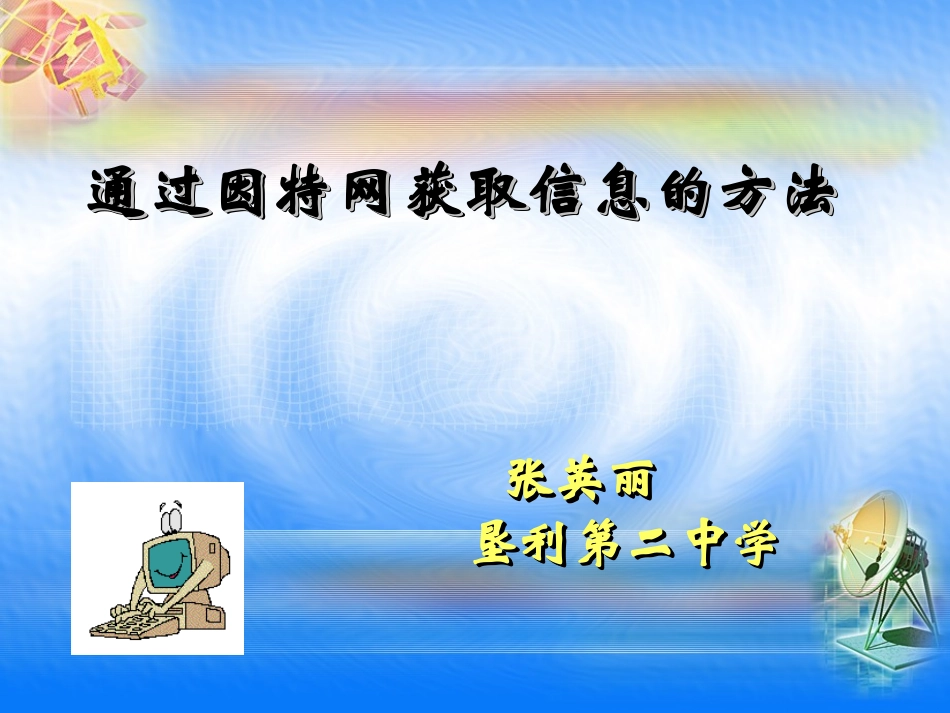 通过因特网获取信息的方法

张英丽
垦利第二中学